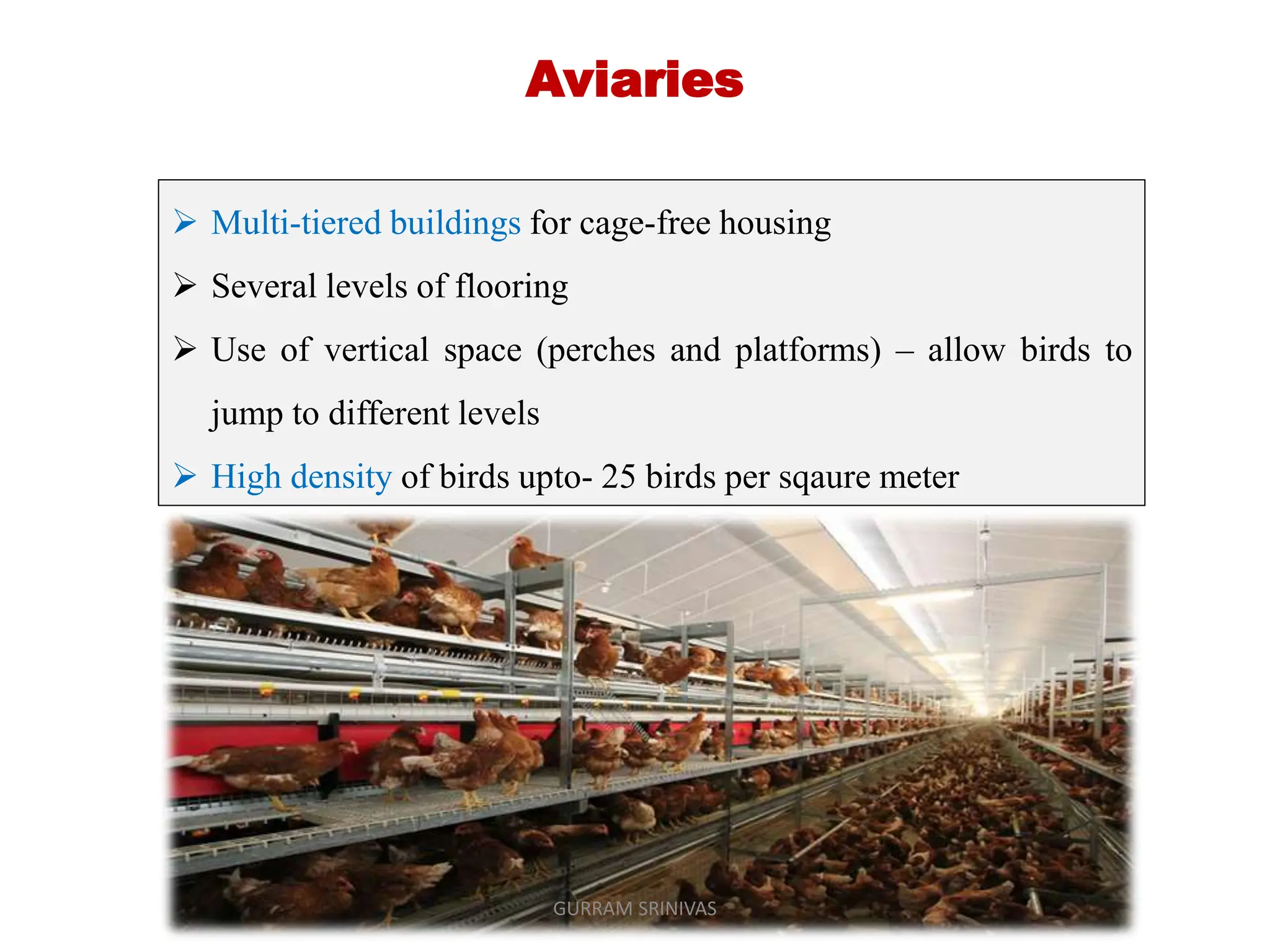 Aviaries

➢ Multi-tiered buildings for cage-free housing

➢ Several levels of flooring

➢ Use of vertical space (perches and platforms) – allow birds to jump to different levels

➢ High density of birds upto- 25 birds per sqaure meter

GURRAM SRINIVAS